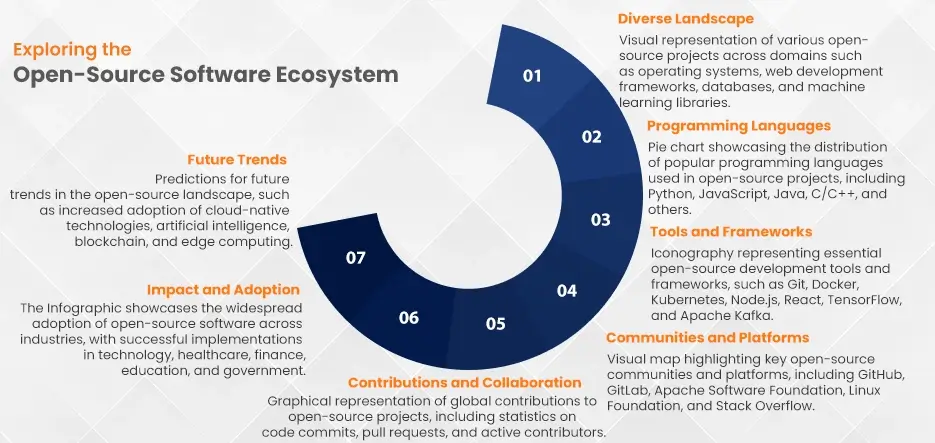 Exploring the
Open-Source Software Ecosystem

01

Diverse Landscape
Visual representation of various open-source projects across domains such as operating systems, web development frameworks, databases, and machine learning libraries.

02

Programming Languages
Pie chart showcasing the distribution of popular programming languages used in open-source projects, including Python, JavaScript, Java, C/C++, and others.

03

Tools and Frameworks
Iconography representing essential open-source development tools and frameworks, such as Git, Docker, Kubernetes, Node.js, React, TensorFlow, and Apache Kafka.

04

Communities and Platforms
Visual map highlighting key open-source communities and platforms, including GitHub, GitLab, Apache Software Foundation, Linux Foundation, and Stack Overflow.

05

Contributions and Collaboration
Graphical representation of global contributions to open-source projects, including statistics on code commits, pull requests, and active contributors.

06

Impact and Adoption
The Infographic showcases the widespread adoption of open-source software across industries, with successful implementations in technology, healthcare, finance, education, and government.

07

Future Trends
Predictions for future trends in the open-source landscape, such as increased adoption of cloud-native technologies, artificial intelligence, blockchain, and edge computing.